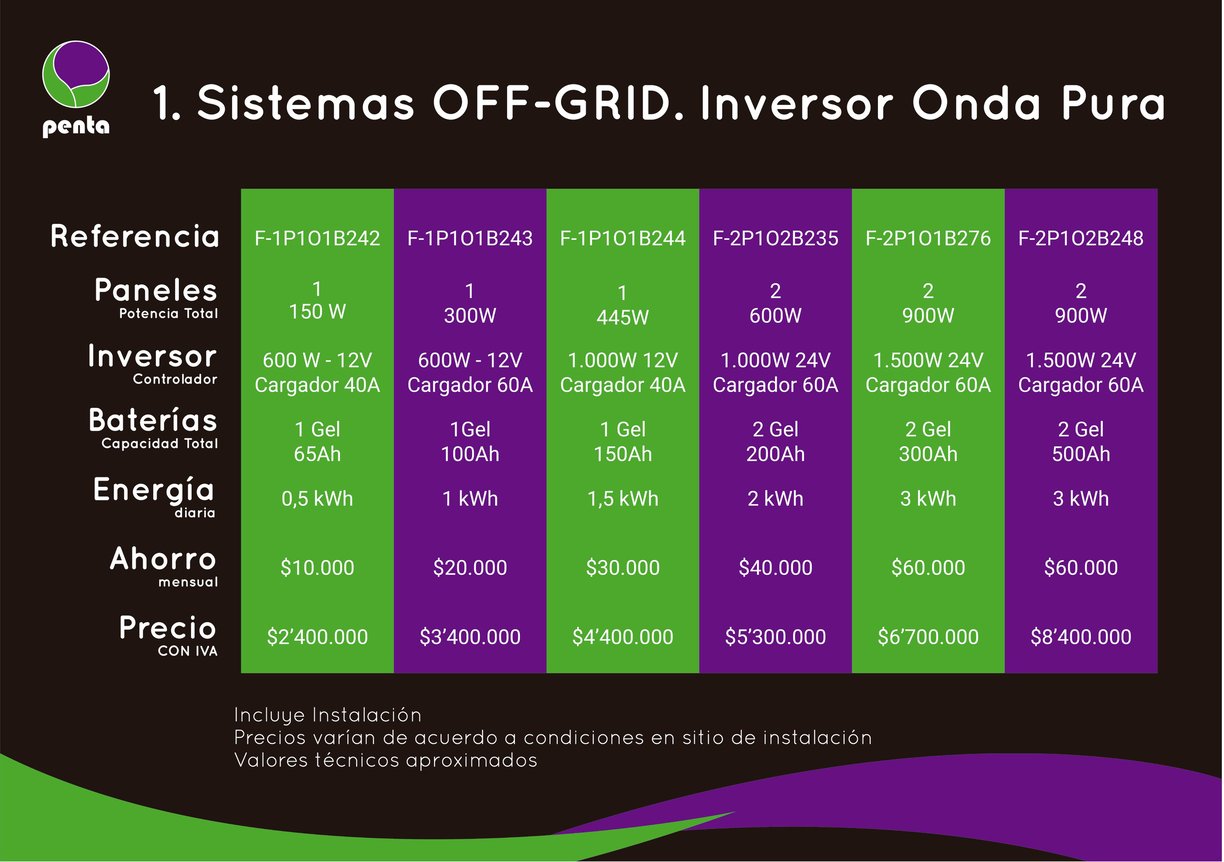 penta

1. Sistemas OFF-GRID. Inversor Onda Pura

| Referencia | F-1P1O1B242 | F-1P1O1B243 | F-1P1O1B244 | F-2P1O2B235 | F-2P1O1B276 | F-2P1O2B248 |
|---|---|---|---|---|---|---|
| Paneles Potencia Total | 1 150 W | 1 300W | 1 445W | 2 600W | 2 900W | 2 900W |
| Inversor Controlador | 600 W - 12V Cargador 40A | 600W - 12V Cargador 60A | 1.000W 12V Cargador 40A | 1.000W 24V Cargador 60A | 1.500W 24V Cargador 60A | 1.500W 24V Cargador 60A |
| Baterías Capacidad Total | 1 Gel 65Ah | 1Gel 100Ah | 1 Gel 150Ah | 2 Gel 200Ah | 2 Gel 300Ah | 2 Gel 500Ah |
| Energía diaria | 0,5 kWh | 1 kWh | 1,5 kWh | 2 kWh | 3 kWh | 3 kWh |
| Ahorro mensual | $10.000 | $20.000 | $30.000 | $40.000 | $60.000 | $60.000 |
| Precio CON IVA | $2'400.000 | $3'400.000 | $4'400.000 | $5'300.000 | $6'700.000 | $8'400.000 |

Incluye Instalación
Precios varían de acuerdo a condiciones en sitio de instalación
Valores técnicos aproximados